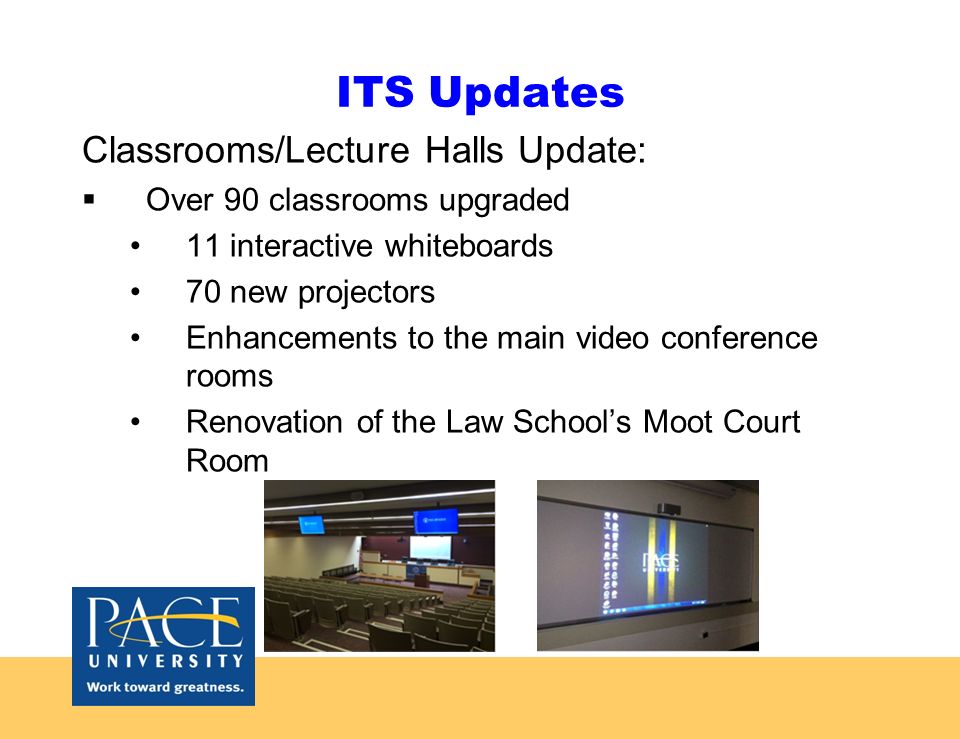 ITS Updates

Classrooms/Lecture Halls Update:

▪ Over 90 classrooms upgraded

• 11 interactive whiteboards

• 70 new projectors

• Enhancements to the main video conference rooms

• Renovation of the Law School's Moot Court Room

PACE

UNIVERSITY

PACE UNIVERSITY

Work toward greatness.